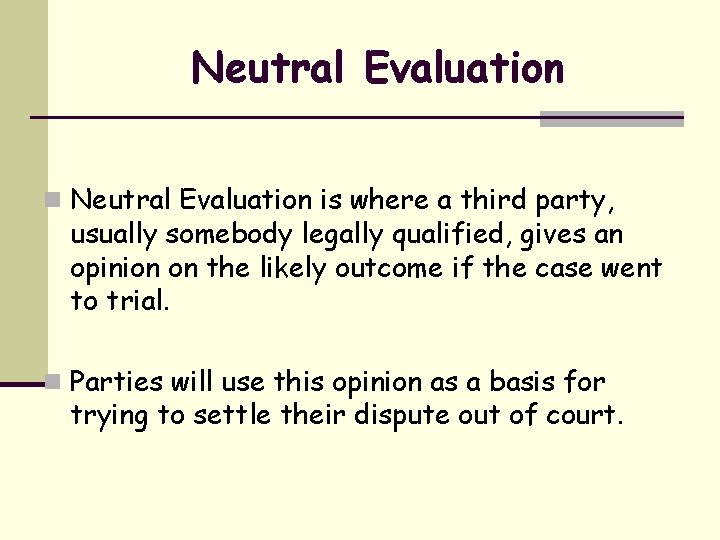 Neutral Evaluation

Neutral Evaluation is where a third party, usually somebody legally qualified, gives an opinion on the likely outcome if the case went to trial.

Parties will use this opinion as a basis for trying to settle their dispute out of court.